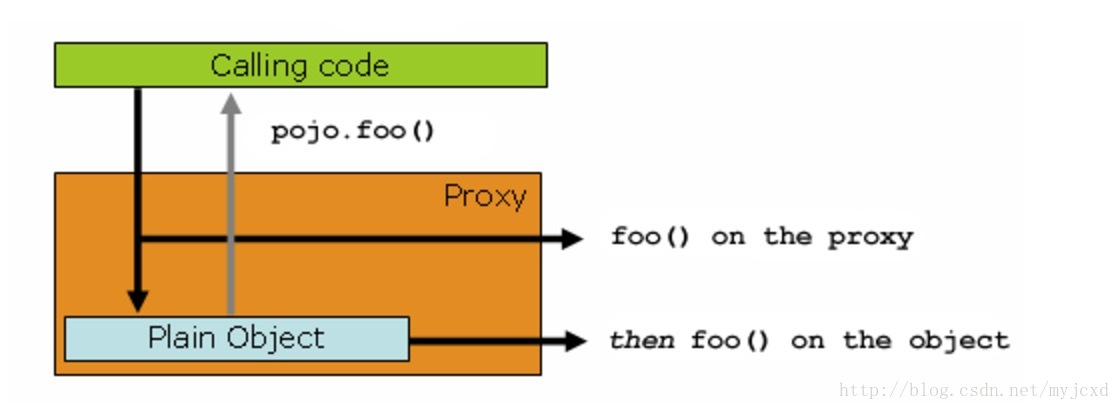 Calling code

pojo.foo()

Proxy

foo() on the proxy

Plain Object

then foo() on the object

http://blog.csdn.net/myjcxd